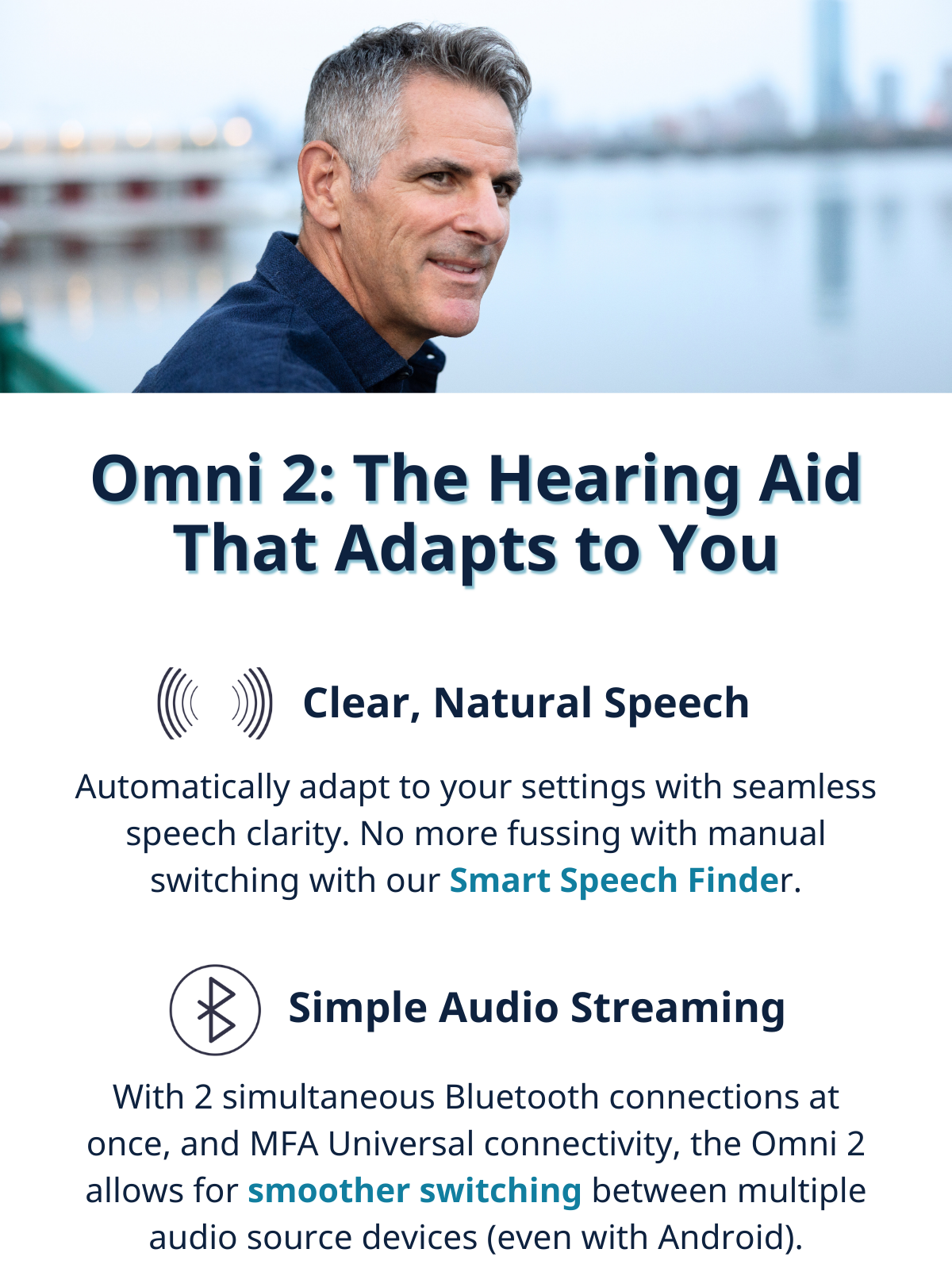 Omni 2: The Hearing Aid That Adapts to You

Clear, Natural Speech

Automatically adapt to your settings with seamless speech clarity. No more fussing with manual switching with our Smart Speech Finder.

Simple Audio Streaming

With 2 simultaneous Bluetooth connections at once, and MFA Universal connectivity, the Omni 2 allows for smoother switching between multiple audio source devices (even with Android).